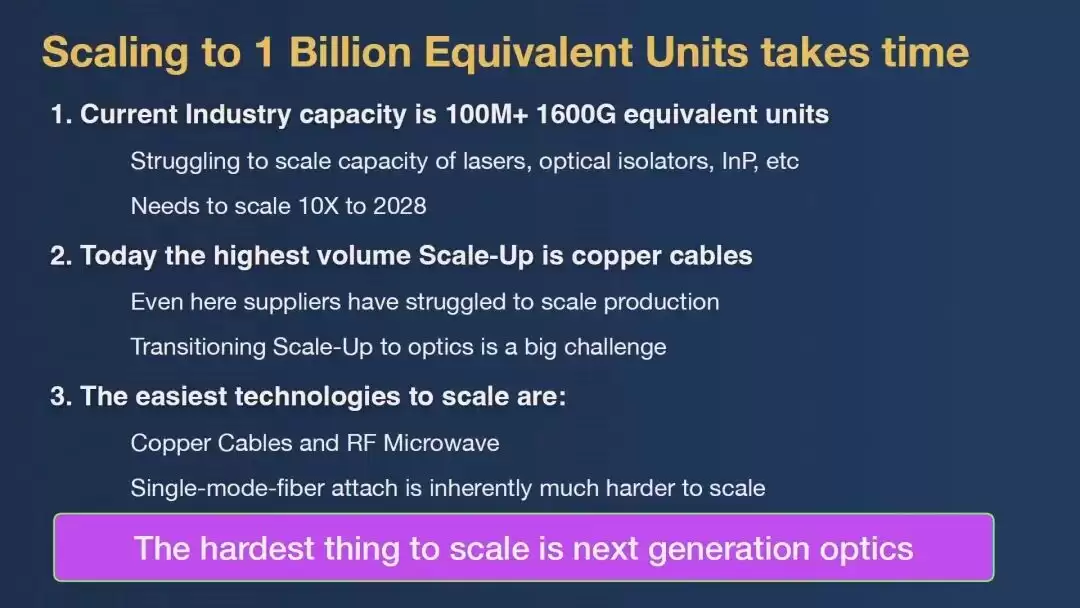 Scaling to 1 Billion Equivalent Units takes time

1. Current Industry capacity is 100M+ 1600G equivalent units

Struggling to scale capacity of lasers, optical isolators, InP, etc

Needs to scale 10X to 2028

2. Today the highest volume Scale-Up is copper cables

Even here suppliers have struggled to scale production

Transitioning Scale-Up to optics is a big challenge

3. The easiest technologies to scale are:

Copper Cables and RF Microwave

Single-mode-fiber attach is inherently much harder to scale

The hardest thing to scale is next generation optics